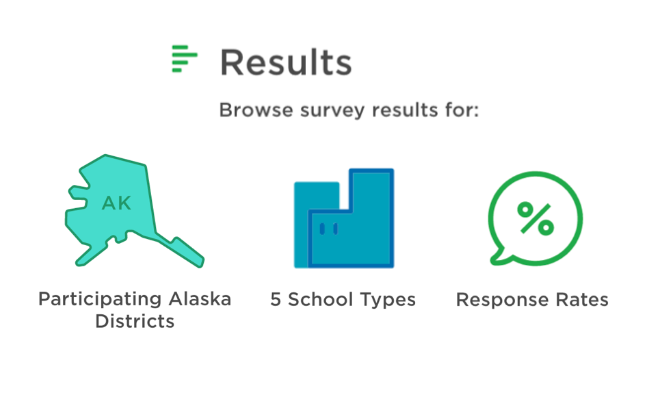 Results

Browse survey results for:

AK

Participating Alaska Districts

5 School Types

%

Response Rates